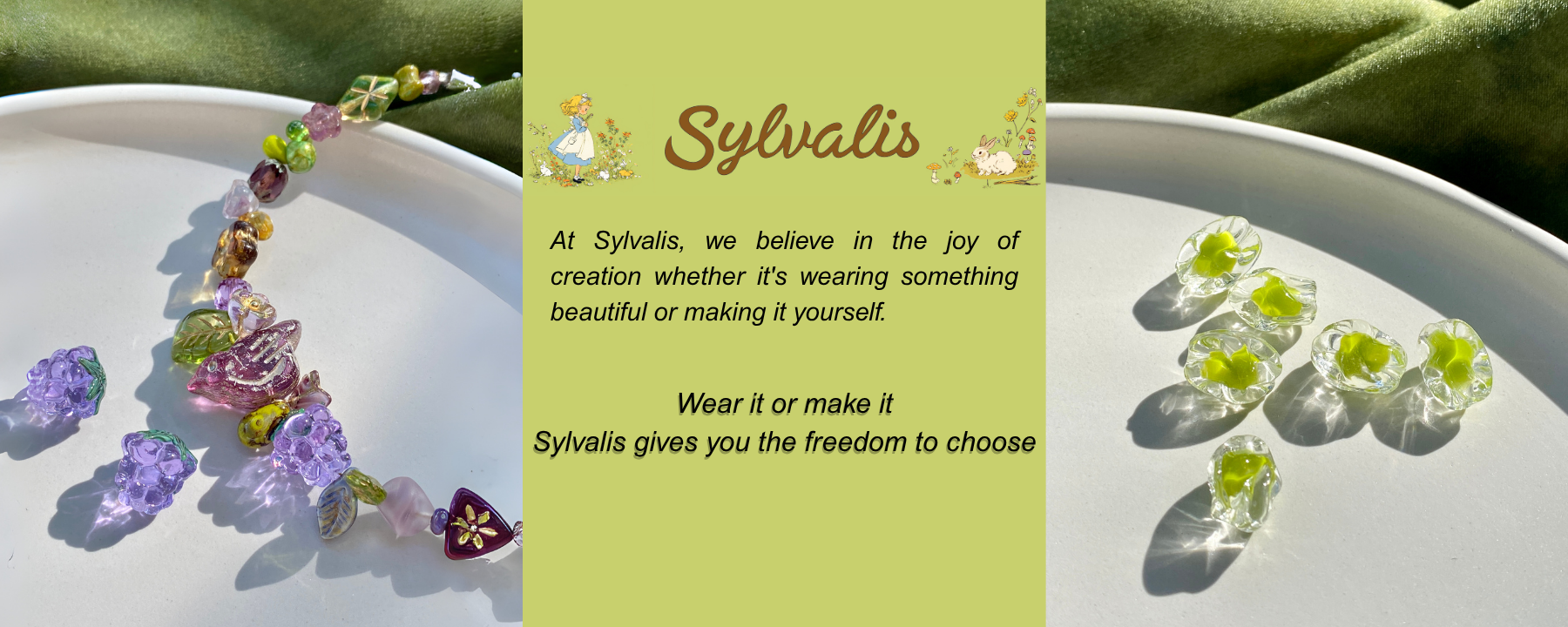 Sylvalis

At Sylvalis, we believe in the joy of creation whether it's wearing something beautiful or making it yourself.

Wear it or make it
Sylvalis gives you the freedom to choose